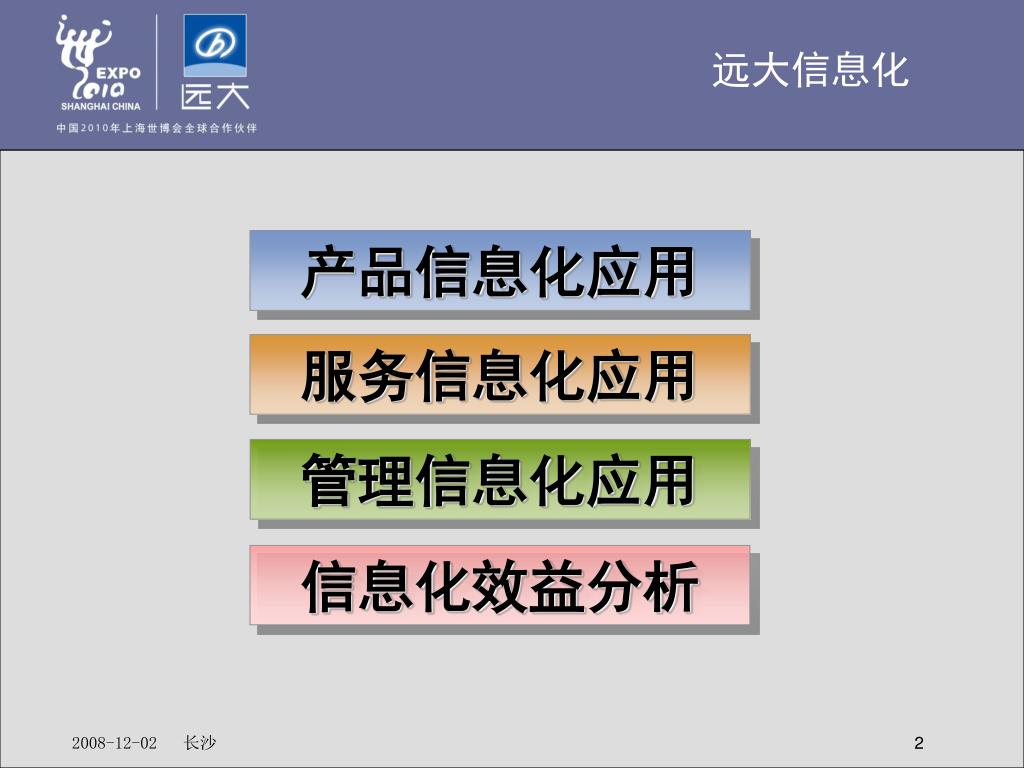 EXPO 2010 SHANGHAI CHINA

远大

中国2010年上海世博会全球合作伙伴

远大信息化

产品信息化应用

服务信息化应用

管理信息化应用

信息化效益分析

2008-12-02 长沙

2